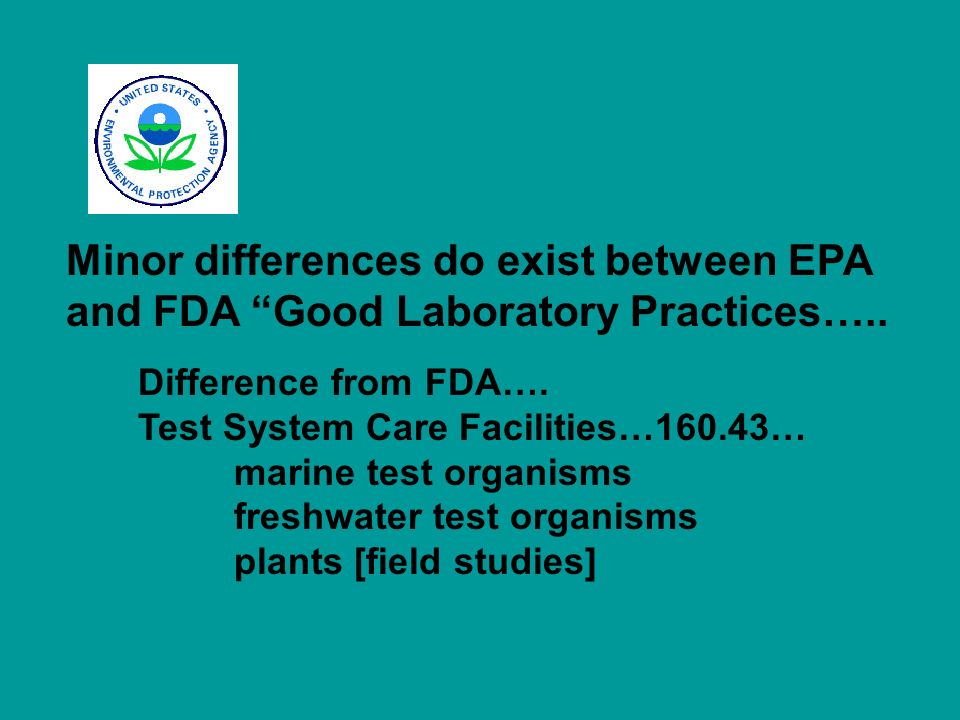 UNITED STATES ENVIRONMENTAL PROTECTION AGENCY

Minor differences do exist between EPA and FDA “Good Laboratory Practices…..

Difference from FDA….
Test System Care Facilities…160.43…
marine test organisms
freshwater test organisms
plants [field studies]